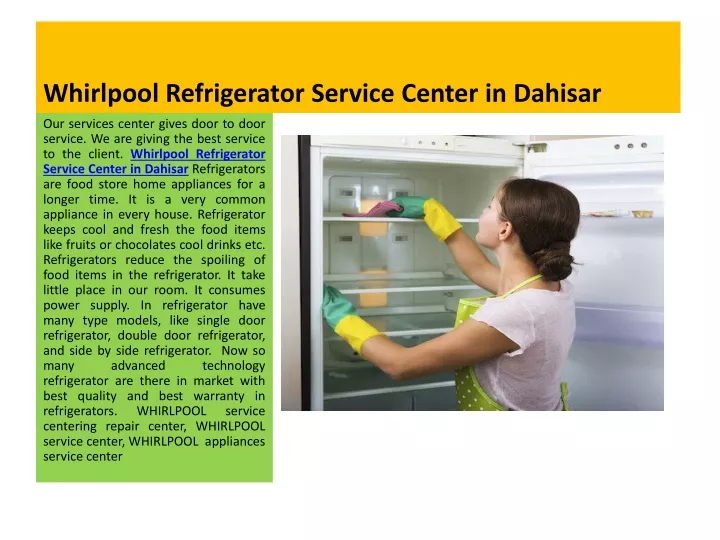 Whirlpool Refrigerator Service Center in Dahisar

Our services center gives door to door service. We are giving the best service to the client. Whirlpool Refrigerator Service Center in Dahisar Refrigerators are food store home appliances for a longer time. It is a very common appliance in every house. Refrigerator keeps cool and fresh the food items like fruits or chocolates cool drinks etc. Refrigerators reduce the spoiling of food items in the refrigerator. It take little place in our room. It consumes power supply. In refrigerator have many type models, like single door refrigerator, double door refrigerator, and side by side refrigerator. Now so many advanced technology refrigerator are there in market with best quality and best warranty in refrigerators. WHIRLPOOL service centering repair center, WHIRLPOOL service center, WHIRLPOOL appliances service center